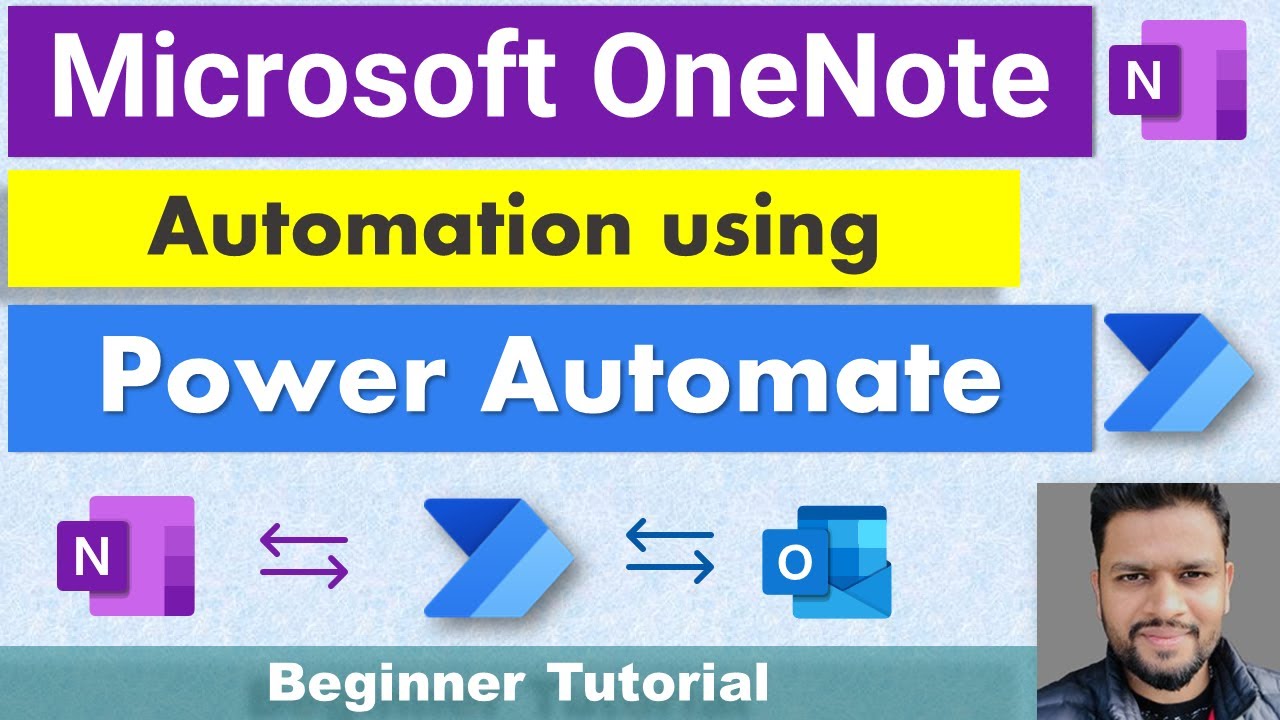 Microsoft OneNote

N

Automation using

Power Automate

N

O

Beginner Tutorial